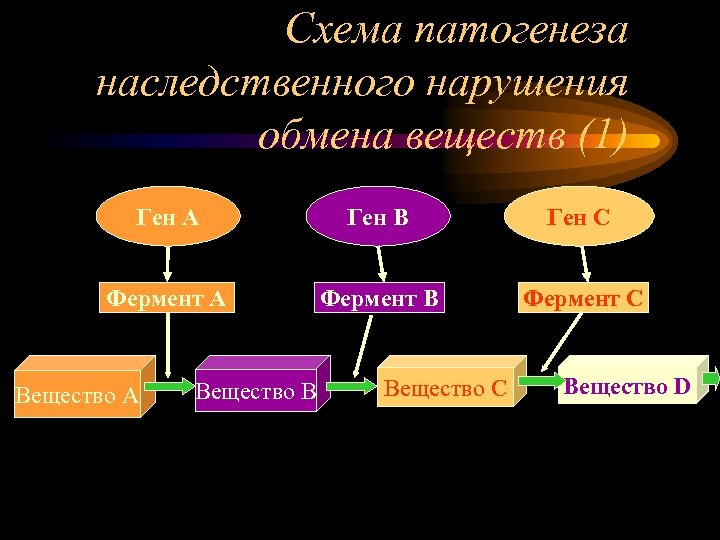 Схема патогенеза наследственного нарушения обмена веществ (1)

Ген А

Ген В

Ген С

Фермент А

Фермент В

Фермент С

Вещество А

Вещество В

Вещество С

Вещество D